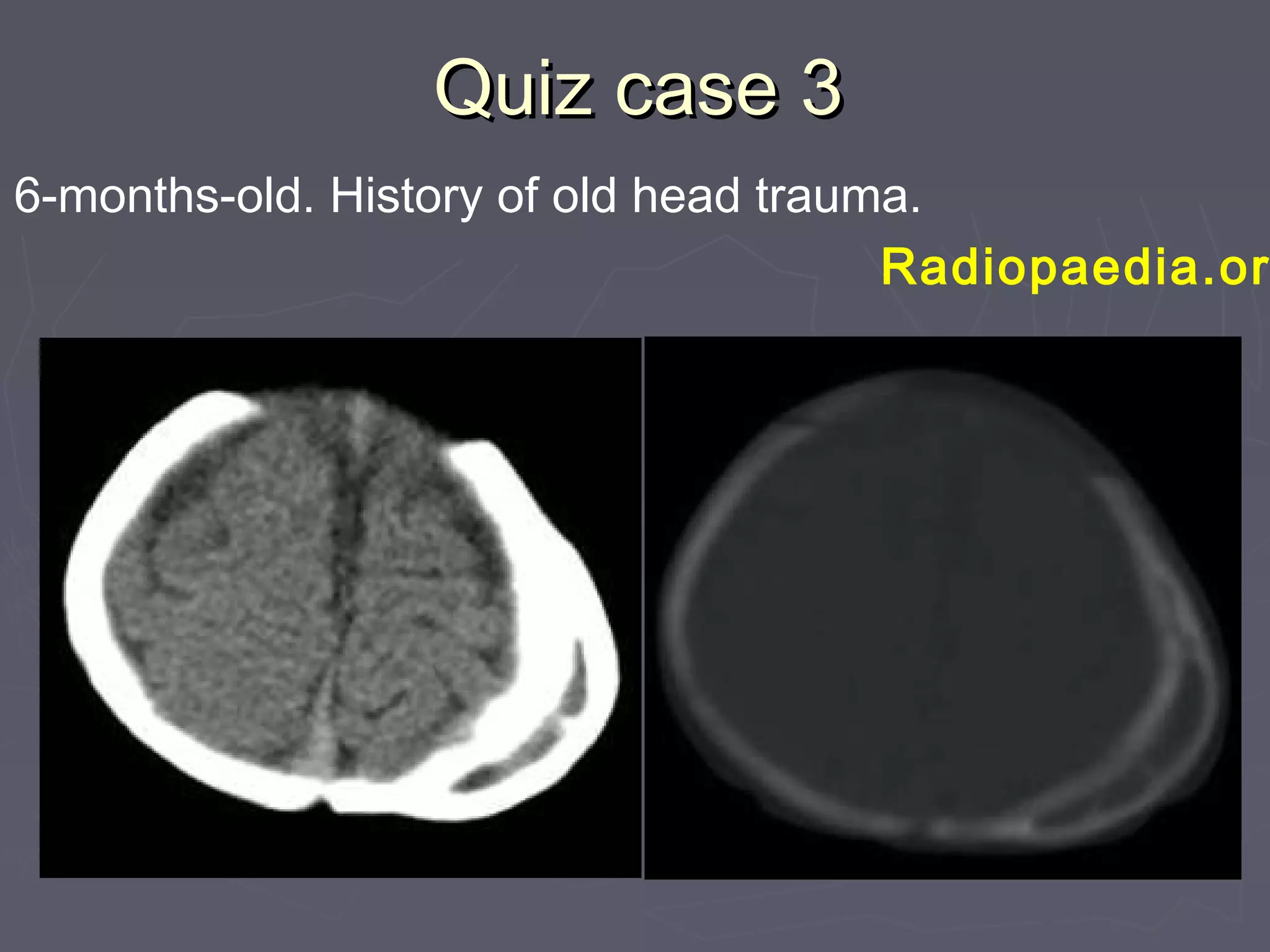 Quiz case 3

6-months-old. History of old head trauma.

Radiopaedia.or